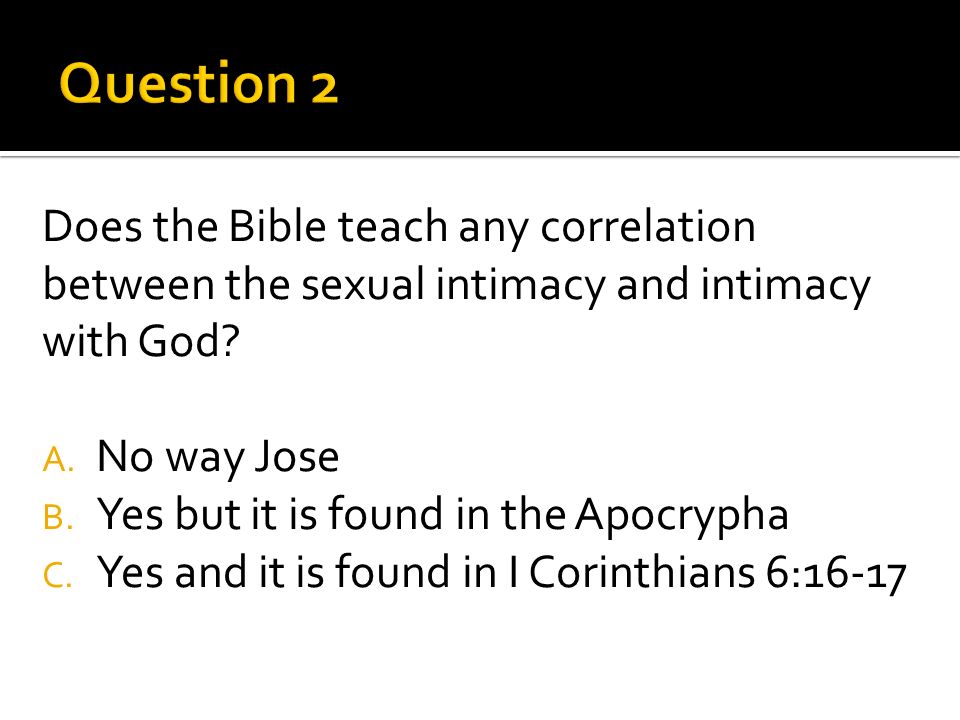 Question 2

Does the Bible teach any correlation between the sexual intimacy and intimacy with God?

A. No way Jose
B. Yes but it is found in the Apocrypha
C. Yes and it is found in I Corinthians 6:16-17